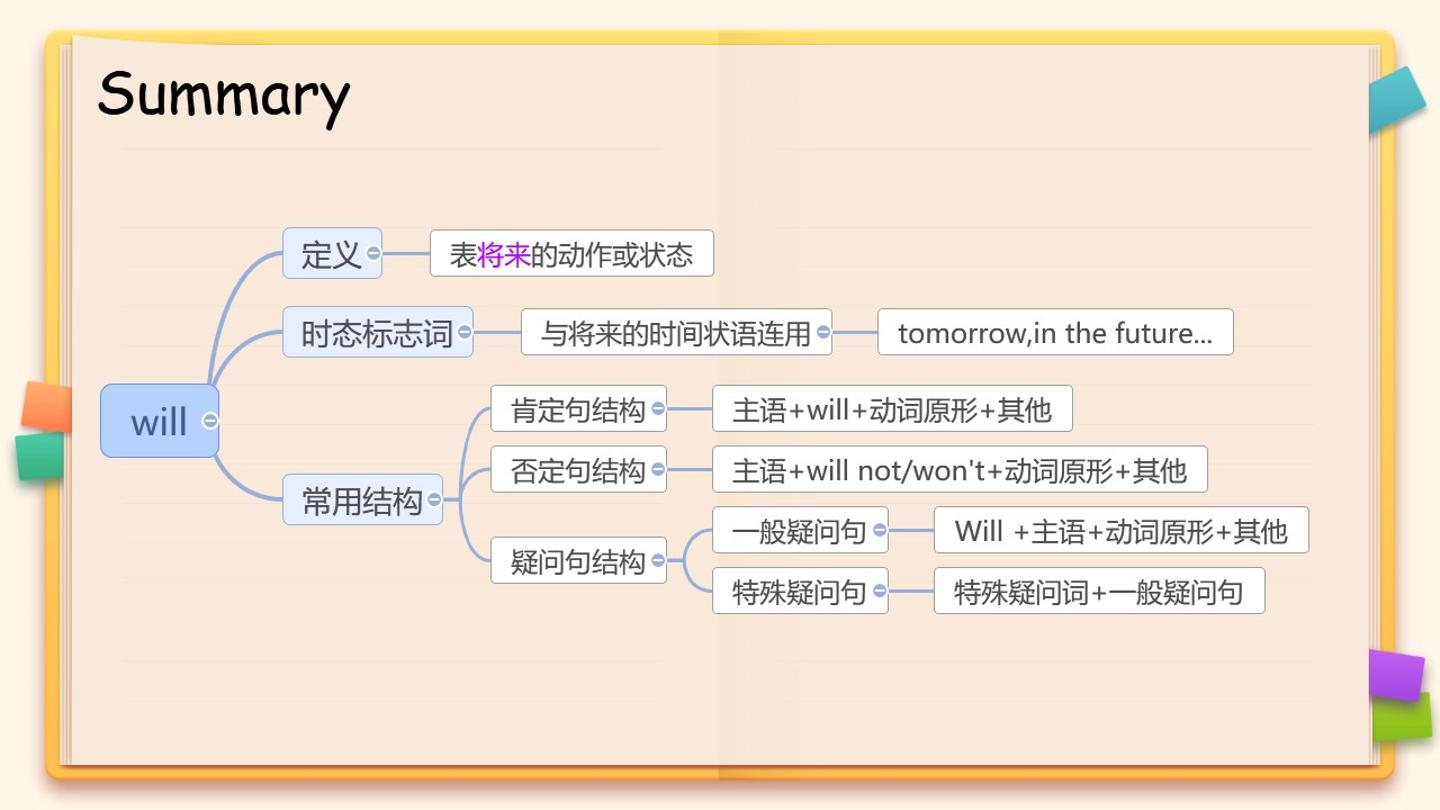 Summary

will

定义
表将来的动作或状态

时态标志词
与将来的时间状语连用
tomorrow,in the future...

常用结构
肯定句结构
主语+will+动词原形+其他
否定句结构
主语+will not/won't+动词原形+其他
疑问句结构
一般疑问句
Will +主语+动词原形+其他
特殊疑问句
特殊疑问词+一般疑问句